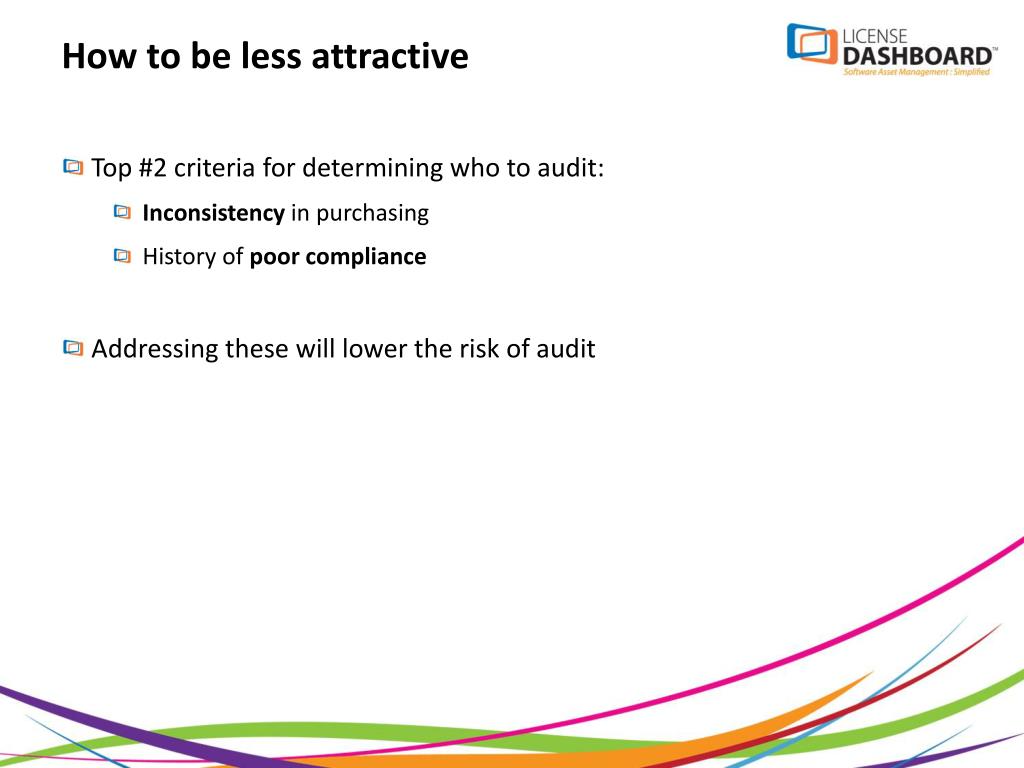 How to be less attractive

LICENSE DASHBOARD™
Software Asset Management : Simplified

Top #2 criteria for determining who to audit:

Inconsistency in purchasing

History of poor compliance

Addressing these will lower the risk of audit